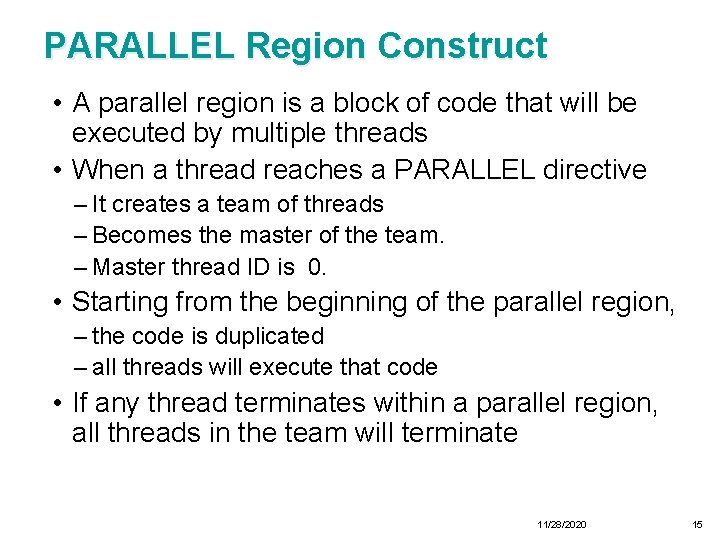 PARALLEL Region Construct

• A parallel region is a block of code that will be executed by multiple threads

• When a thread reaches a PARALLEL directive

– It creates a team of threads

– Becomes the master of the team.

– Master thread ID is 0.

• Starting from the beginning of the parallel region,

– the code is duplicated

– all threads will execute that code

• If any thread terminates within a parallel region, all threads in the team will terminate

11/28/2020

15